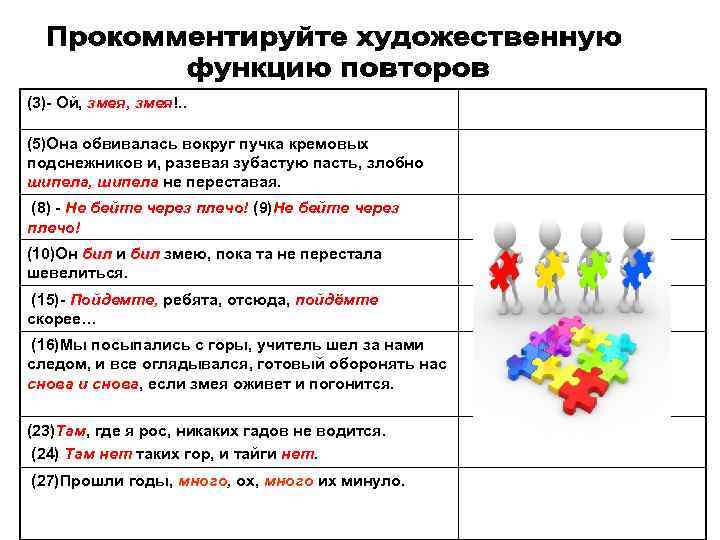 Прокомментируйте художественную функцию повторов

| | |
|---|---|
| (3)- Ой, змея, змея!.. | |
| (5)Она обвивалась вокруг пучка кремовых подснежников и, разевая зубастую пасть, злобно шипела, шипела не переставая. | |
| (8) - Не бейте через плечо! (9)Не бейте через плечо! | |
| (10)Он бил и бил змею, пока та не перестала шевелиться. | |
| (15)- Пойдемте, ребята, отсюда, пойдёмте скорее… | |
| (16)Мы посыпались с горы, учитель шел за нами следом, и все оглядывался, готовый оборонять нас снова и снова, если змея оживет и погонится. | |
| (23)Там, где я рос, никаких гадов не водится. (24) Там нет таких гор, и тайги нет. | |
| (27)Прошли годы, много, ох, много их минуло. | |